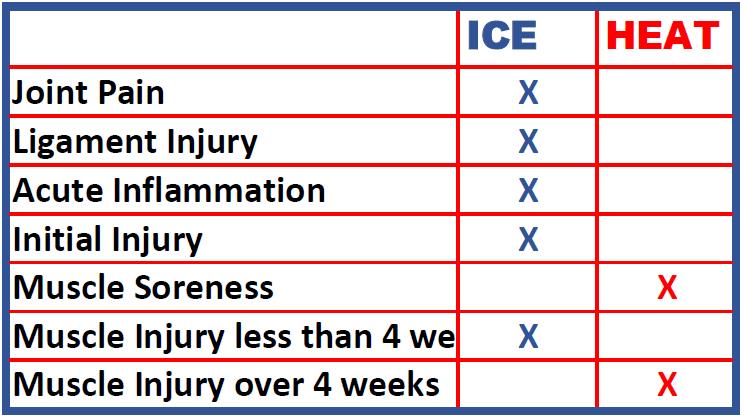 | | ICE | HEAT |
|---|---|---|
| Joint Pain | X | |
| Ligament Injury | X | |
| Acute Inflammation | X | |
| Initial Injury | X | |
| Muscle Soreness | | X |
| Muscle Injury less than 4 we | X | |
| Muscle Injury over 4 weeks | | X |